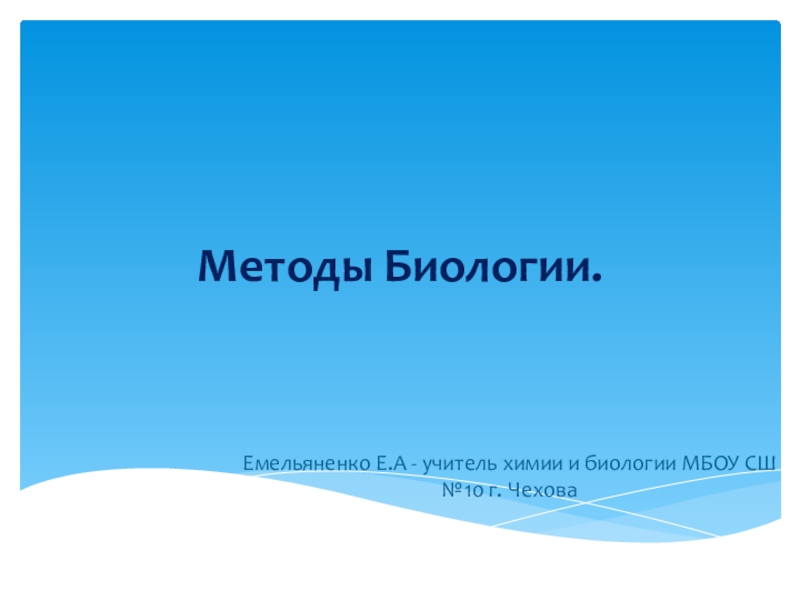 Методы Биологии.

Емельяненко Е.А - учитель химии и биологии МБОУ СШ №10 г. Чехова